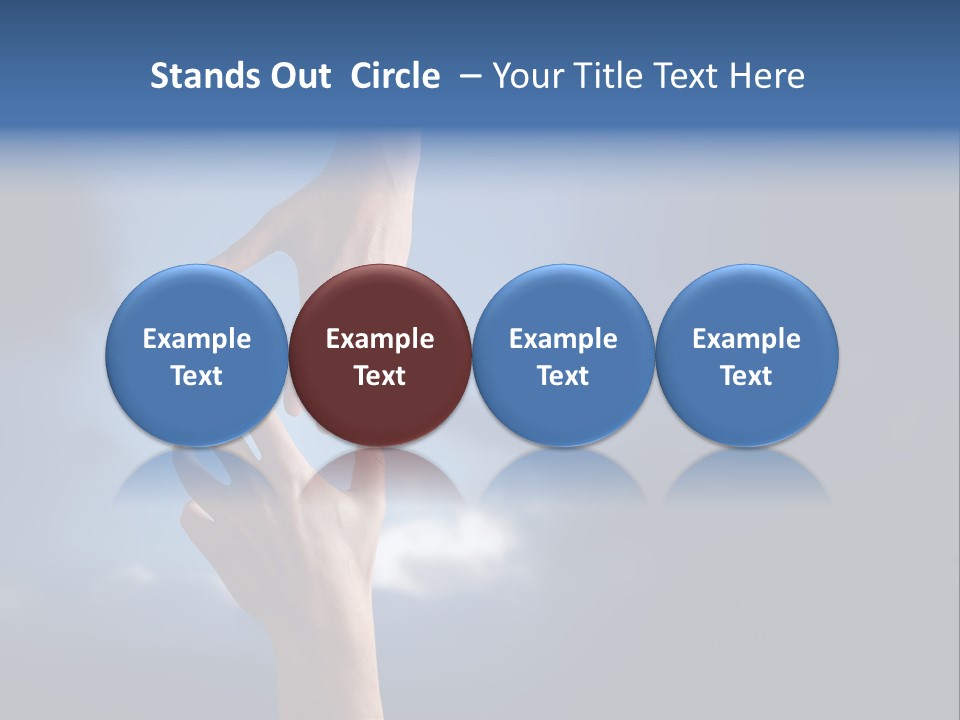 Stands Out Circle – Your Title Text Here

Example Text

Example Text

Example Text

Example Text